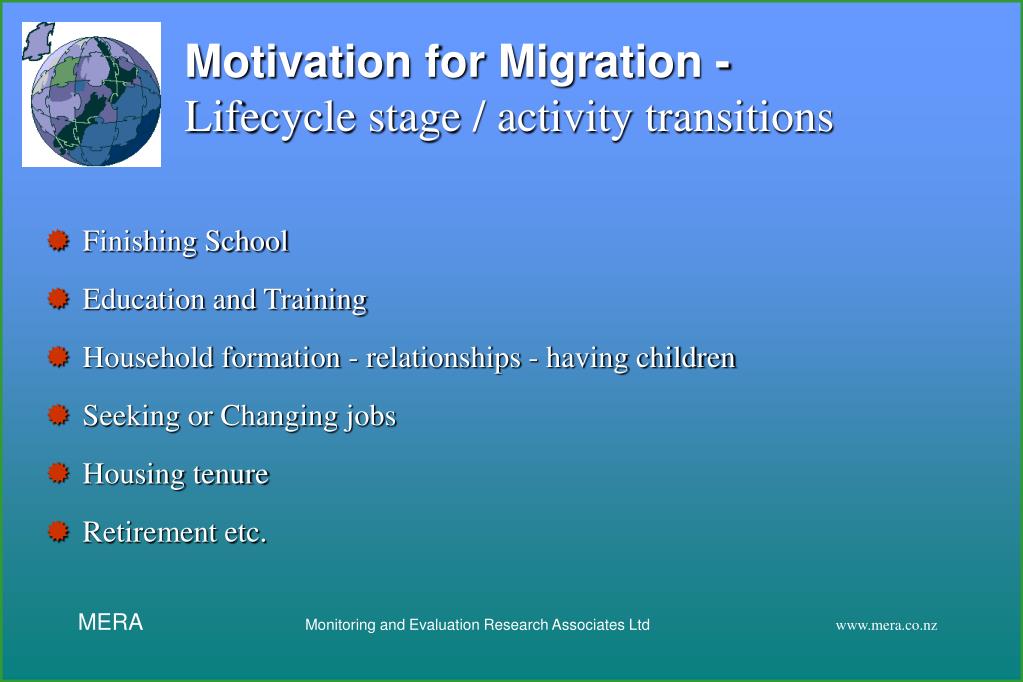 Motivation for Migration -
Lifecycle stage / activity transitions

Finishing School

Education and Training

Household formation - relationships - having children

Seeking or Changing jobs

Housing tenure

Retirement etc.

MERA

Monitoring and Evaluation Research Associates Ltd

www.mera.co.nz